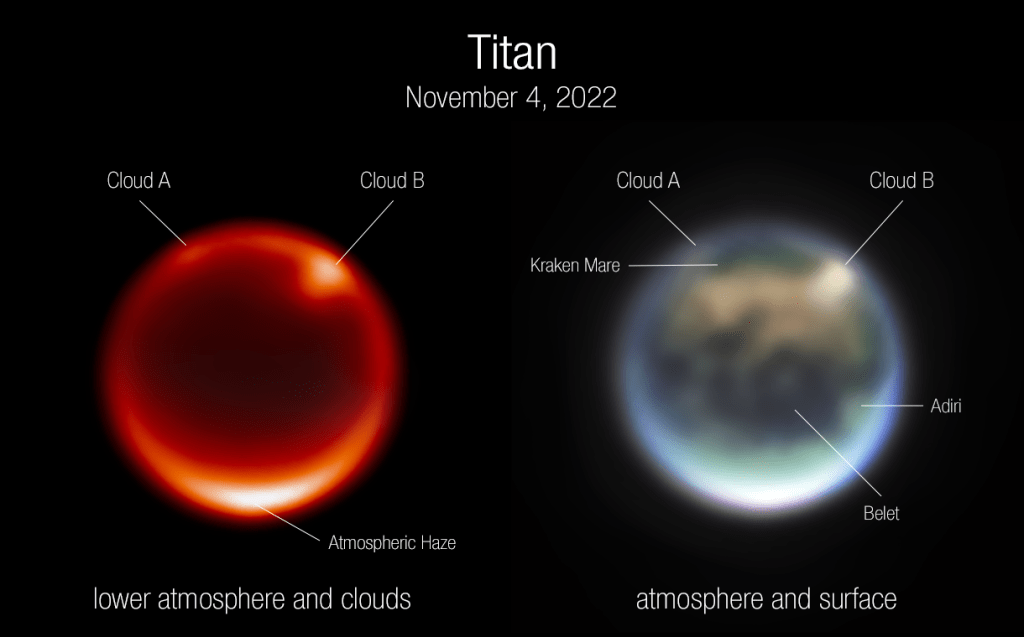 Titan
November 4, 2022

Cloud A
Cloud B
Atmospheric Haze

lower atmosphere and clouds

Cloud A
Cloud B
Kraken Mare
Adiri
Belet

atmosphere and surface